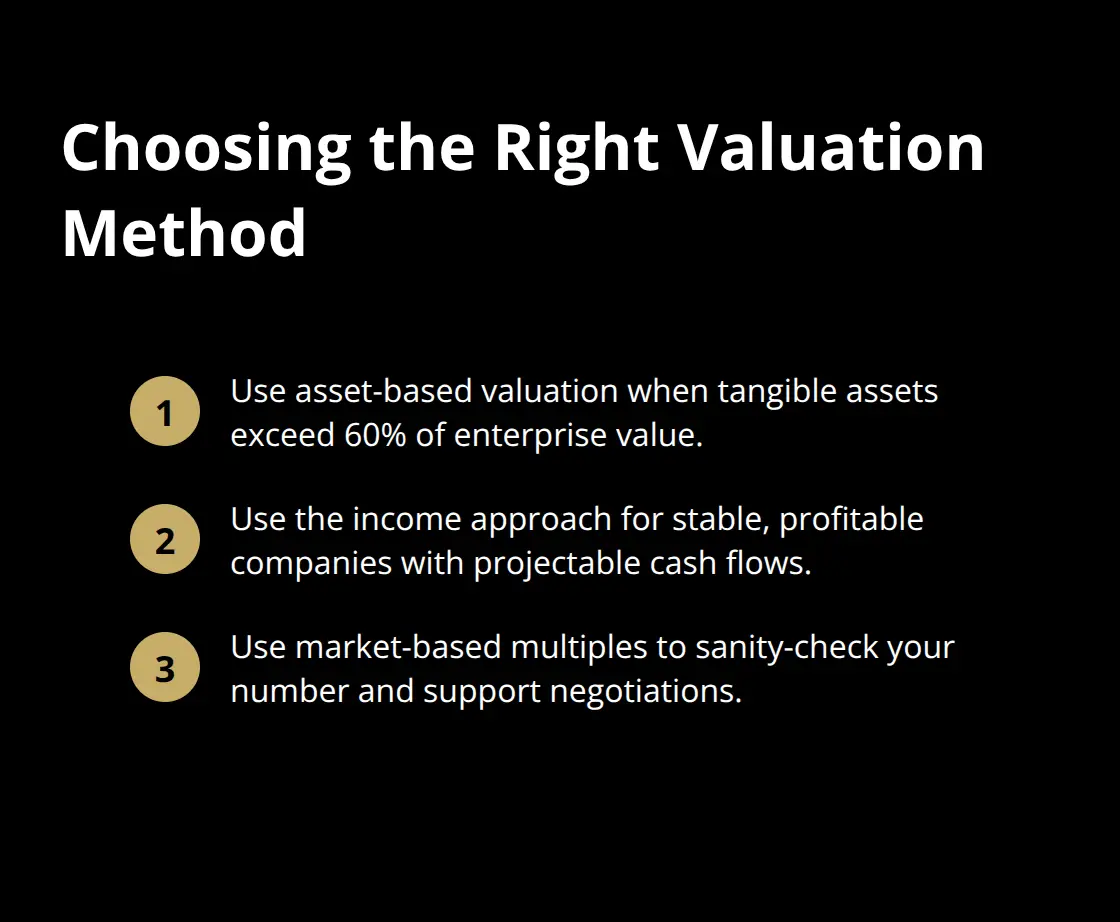 Choosing the Right Valuation Method

1 Use asset-based valuation when tangible assets exceed 60% of enterprise value.

2 Use the income approach for stable, profitable companies with projectable cash flows.

3 Use market-based multiples to sanity-check your number and support negotiations.